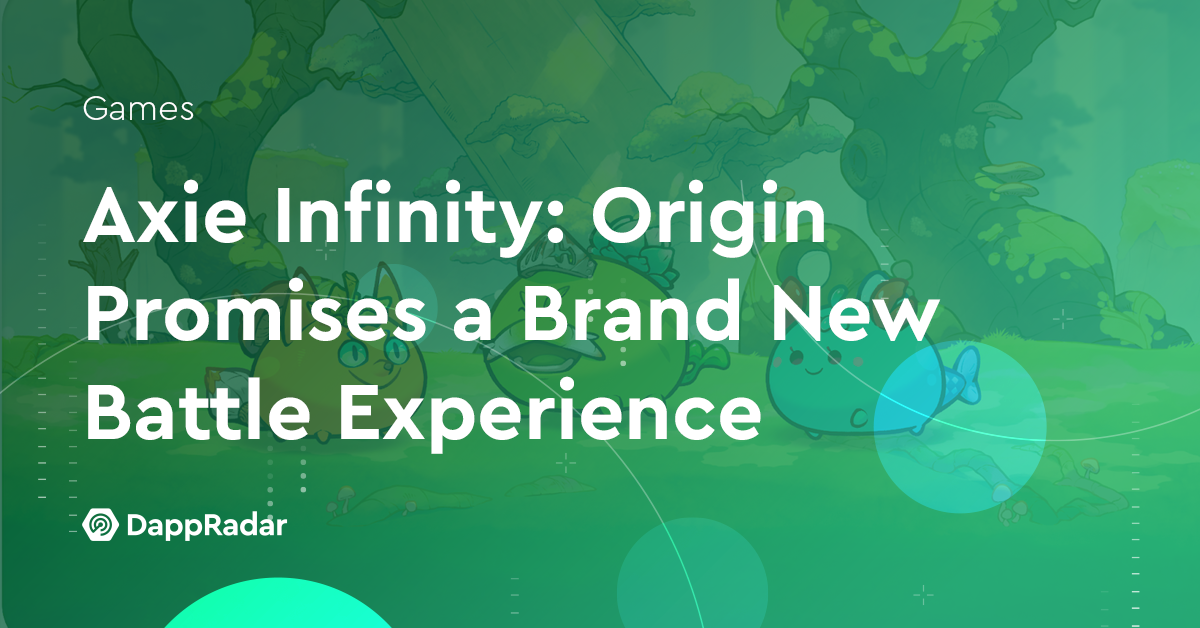 Games

Axie Infinity: Origin Promises a Brand New Battle Experience

DappRadar